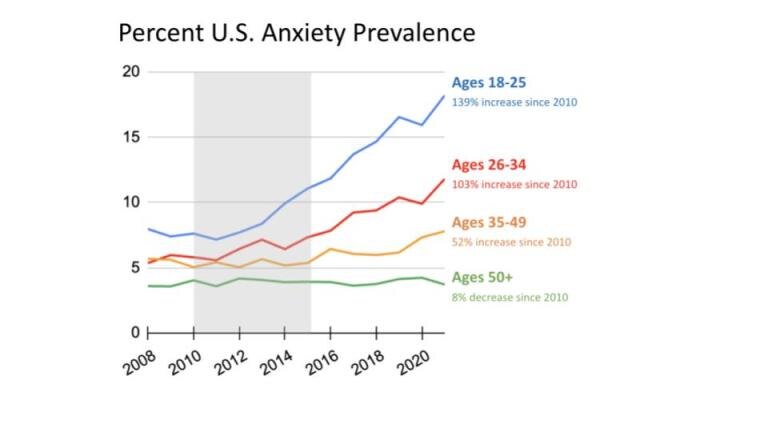 Percent U.S. Anxiety Prevalence

20
15
10
5
0

2008 2010 2012 2014 2016 2018 2020

Ages 18-25
139% increase since 2010

Ages 26-34
103% increase since 2010

Ages 35-49
52% increase since 2010

Ages 50+
8% decrease since 2010